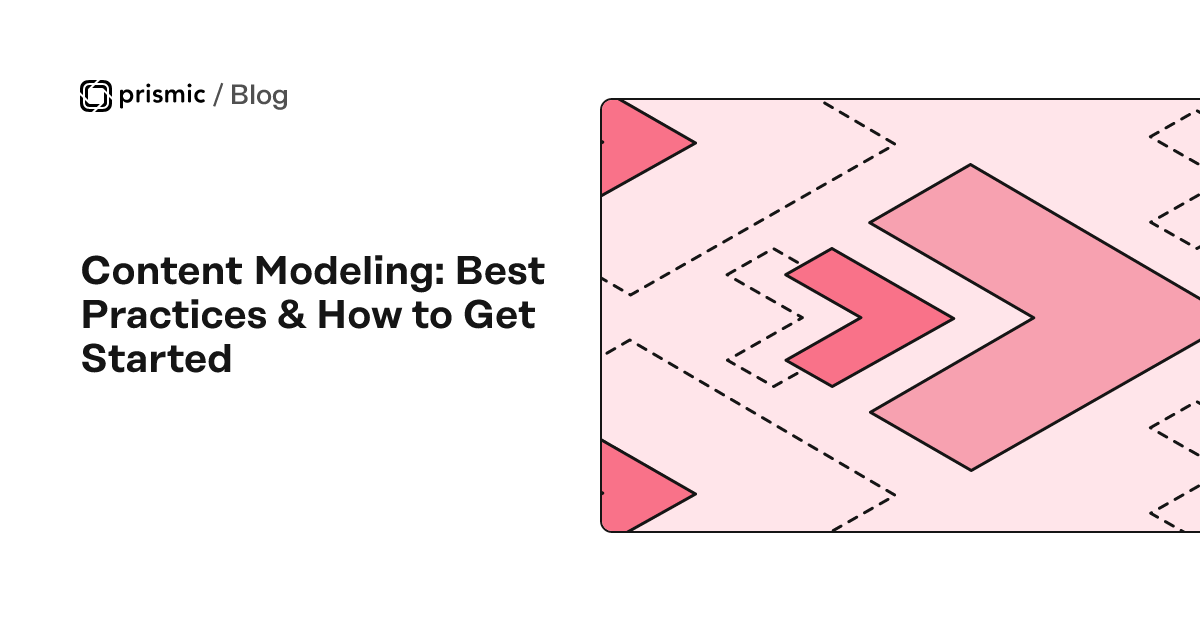 prismic / Blog

Content Modeling: Best Practices & How to Get Started